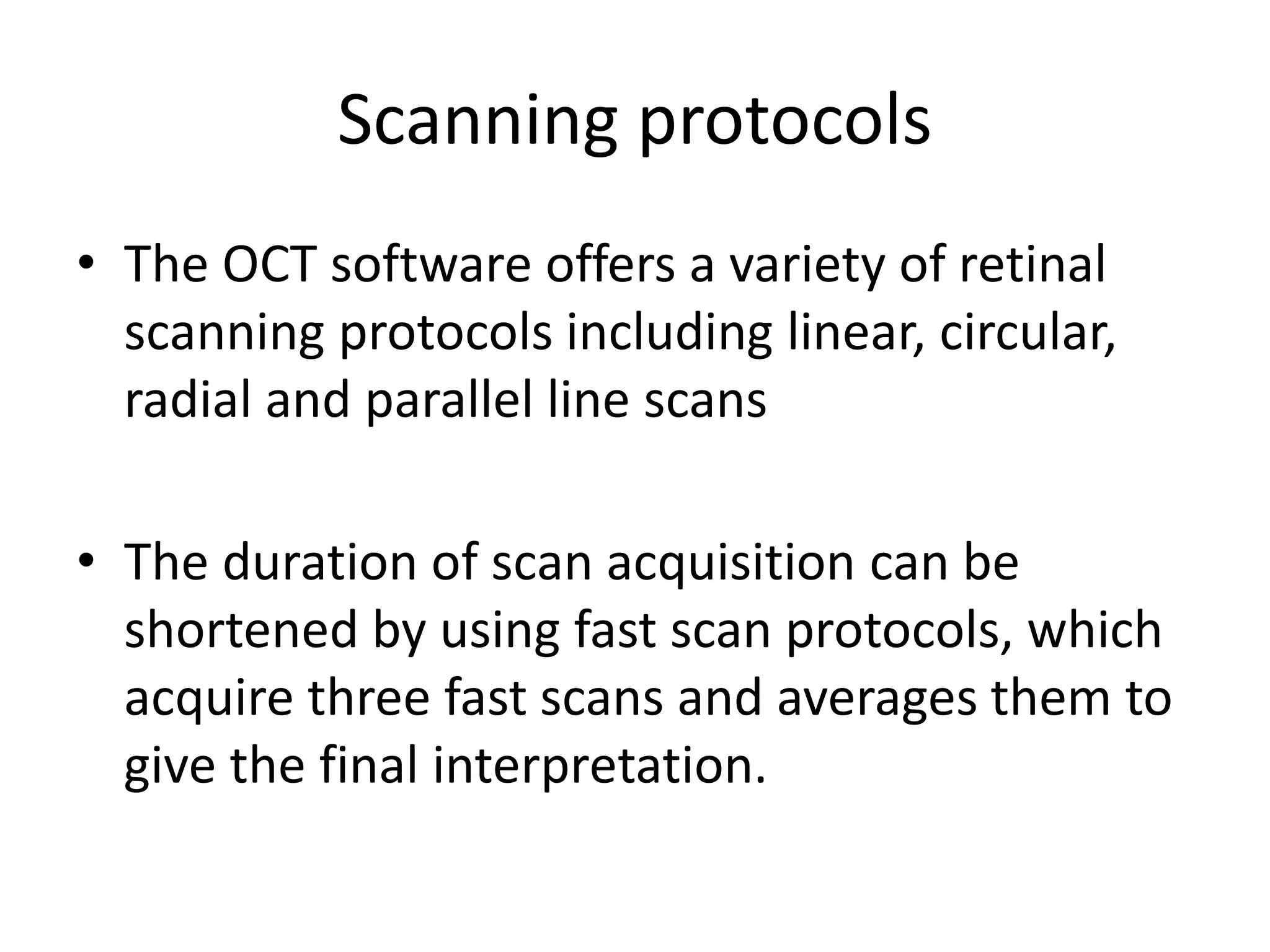 Scanning protocols

• The OCT software offers a variety of retinal scanning protocols including linear, circular, radial and parallel line scans

• The duration of scan acquisition can be shortened by using fast scan protocols, which acquire three fast scans and averages them to give the final interpretation.